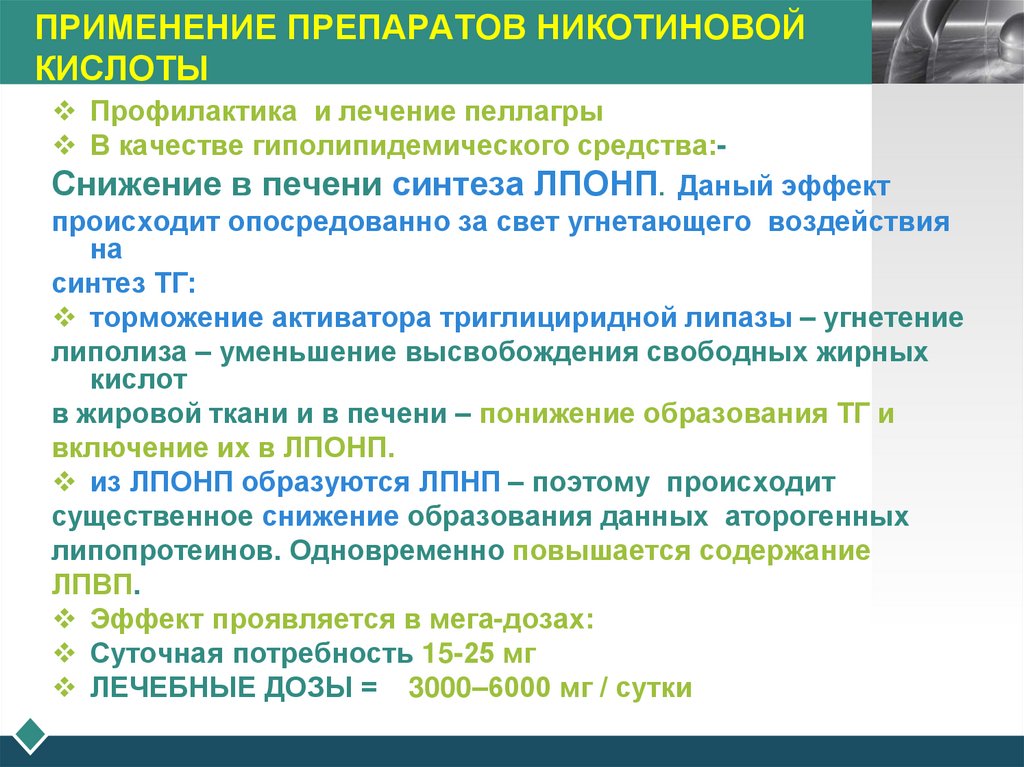 ПРИМЕНЕНИЕ ПРЕПАРАТОВ НИКОТИНОВОЙ КИСЛОТЫ

❖ Профилактика и лечение пеллагры
❖ В качестве гиполипидемического средства:-

Снижение в печени синтеза ЛПОНП. Даный эффект происходит опосредованно за свет угнетающего воздействия на синтез ТГ:

❖ торможение активатора триглициридной липазы – угнетение липолиза – уменьшение высвобождения свободных жирных кислот в жировой ткани и в печени – понижение образования ТГ и включение их в ЛПОНП.

❖ из ЛПОНП образуются ЛПНП – поэтому происходит существенное снижение образования данных аторогенных липопротеинов. Одновременно повышается содержание ЛПВП.

❖ Эффект проявляется в мега-дозах:
❖ Суточная потребность 15-25 мг
❖ ЛЕЧЕБНЫЕ ДОЗЫ = 3000–6000 мг / сутки